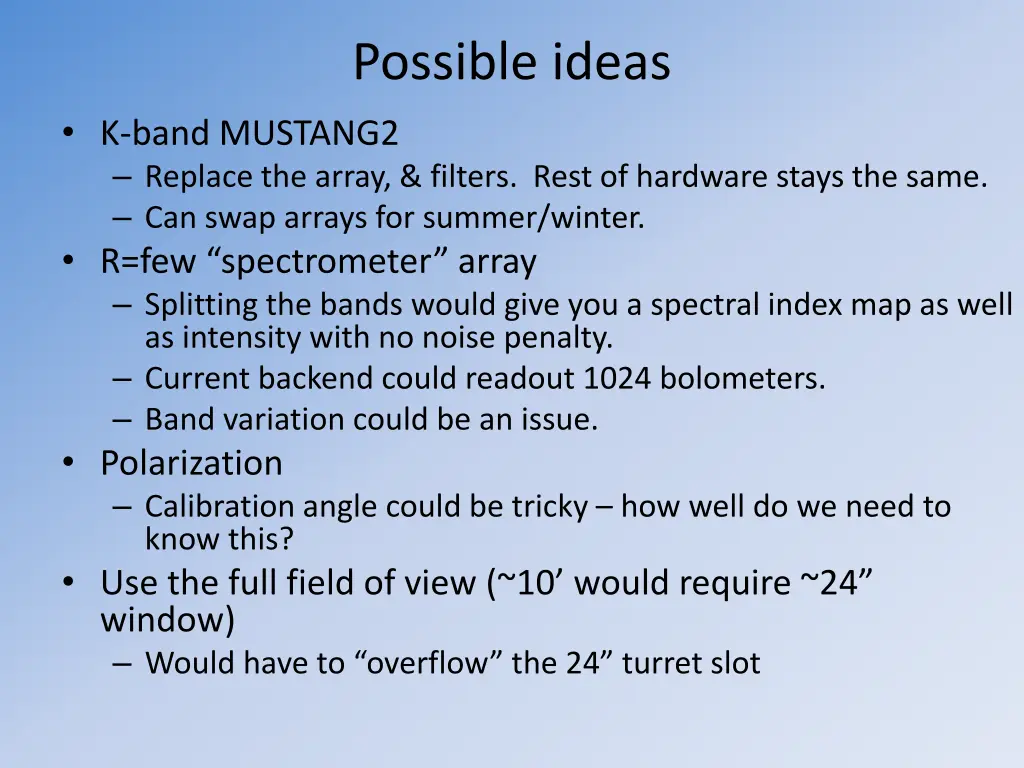 Possible ideas

• K-band MUSTANG2
– Replace the array, & filters. Rest of hardware stays the same.
– Can swap arrays for summer/winter.
• R=few “spectrometer” array
– Splitting the bands would give you a spectral index map as well as intensity with no noise penalty.
– Current backend could readout 1024 bolometers.
– Band variation could be an issue.
• Polarization
– Calibration angle could be tricky – how well do we need to know this?
• Use the full field of view (~10’ would require ~24” window)
– Would have to “overflow” the 24” turret slot